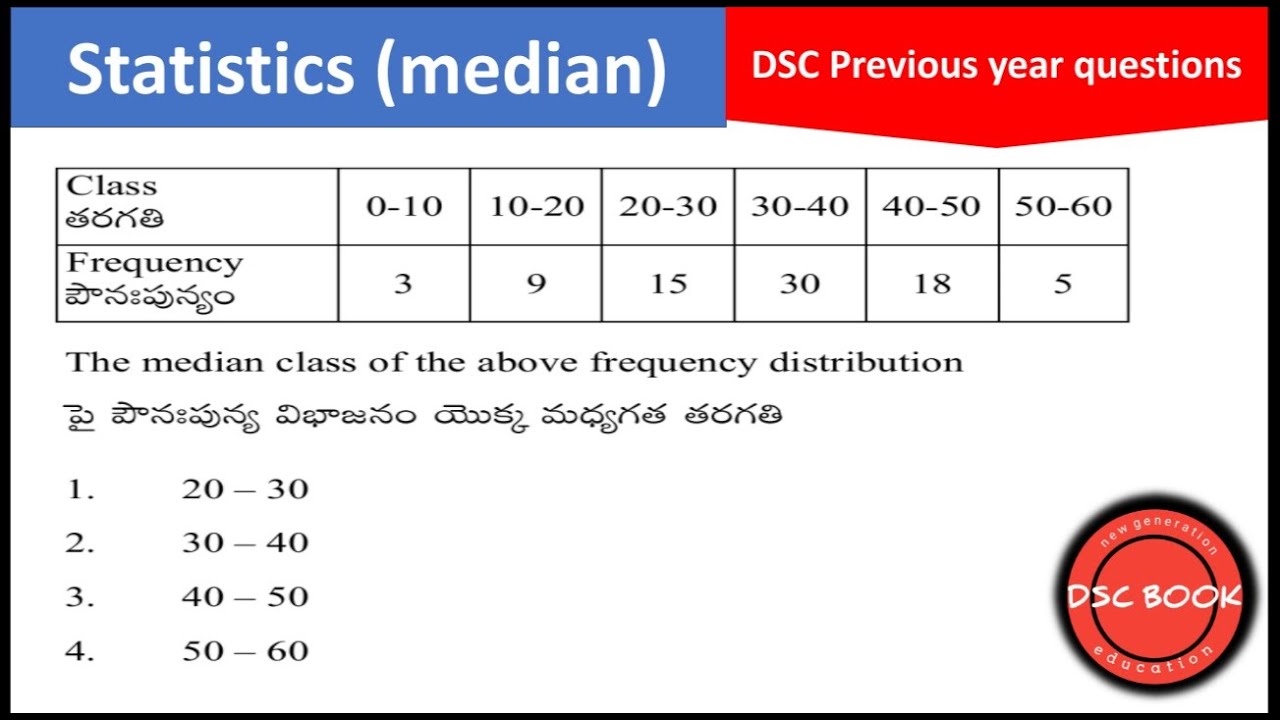 Statistics (median)

DSC Previous year questions

| Class తరగతి | 0-10 | 10-20 | 20-30 | 30-40 | 40-50 | 50-60 |
|---|---|---|---|---|---|---|
| Frequency పౌనఃపున్యం | 3 | 9 | 15 | 30 | 18 | 5 |

The median class of the above frequency distribution

పై పౌనఃపున్య విభాజనం యొక్క మధ్యగత తరగతి

1. 20 – 30
2. 30 – 40
3. 40 – 50
4. 50 – 60

new generation
DSC BOOK
education